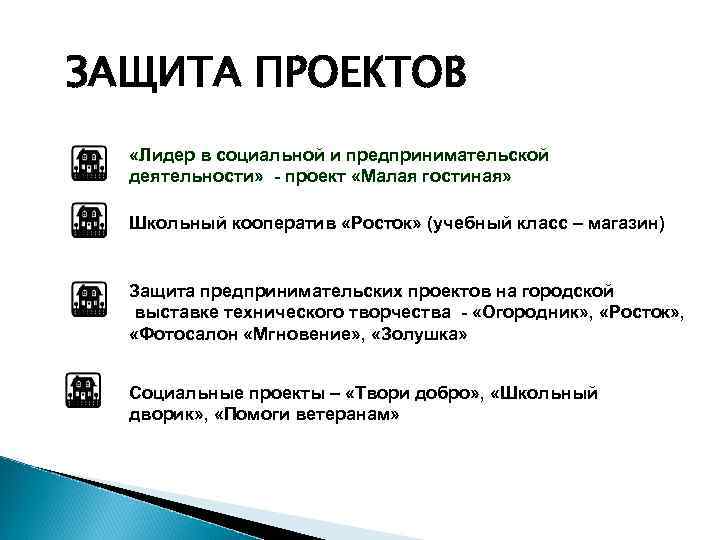 ЗАЩИТА ПРОЕКТОВ

«Лидер в социальной и предпринимательской деятельности» - проект «Малая гостиная»

Школьный кооператив «Росток» (учебный класс – магазин)

Защита предпринимательских проектов на городской выставке технического творчества - «Огородник», «Росток», «Фотосалон «Мгновение», «Золушка»

Социальные проекты – «Твори добро», «Школьный дворик», «Помоги ветеранам»